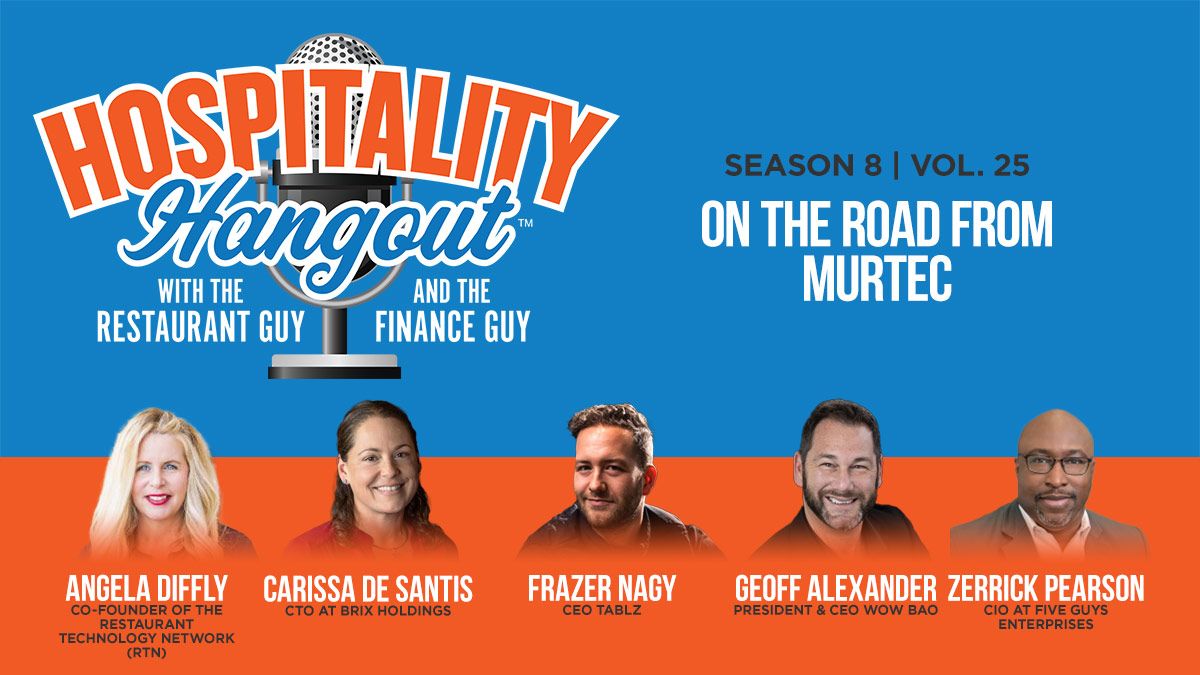 HOSPITALITY
Hangout™
WITH THE RESTAURANT GUY
AND THE FINANCE GUY

SEASON 8 | VOL. 25
ON THE ROAD FROM MURTEC

ANGELA DIFFLY
CO-FOUNDER OF THE RESTAURANT TECHNOLOGY NETWORK (RTN)

CARISSA DE SANTIS
CTO AT BRIX HOLDINGS

FRAZER NAGY
CEO TABLZ

GEOFF ALEXANDER
PRESIDENT & CEO WOW BAO

ZERRICK PEARSON
CIO AT FIVE GUYS ENTERPRISES